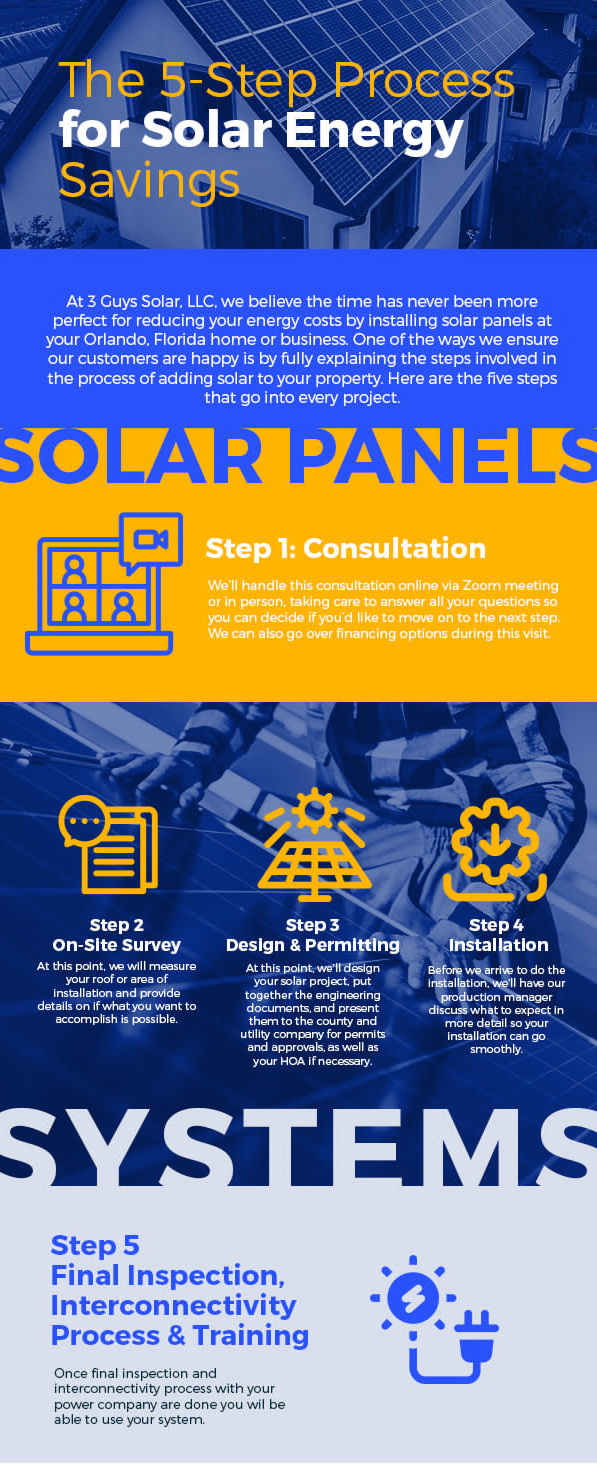 The 5-Step Process for Solar Energy Savings

At 3 Guys Solar, LLC, we believe the time has never been more perfect for reducing your energy costs by installing solar panels at your Orlando, Florida home or business. One of the ways we ensure our customers are happy is by fully explaining the steps involved in the process of adding solar to your property. Here are the five steps that go into every project.

SOLAR PANELS

Step 1: Consultation

We'll handle this consultation online via Zoom meeting or in person, taking care to answer all your questions so you can decide if you'd like to move on to the next step. We can also go over financing options during this visit.

Step 2
On-Site Survey

At this point, we will measure your roof or area of installation and provide details on if what you want to accomplish is possible.

Step 3
Design & Permitting

At this point, we'll design your solar project, put together the engineering documents, and present them to the county and utility company for permits and approvals, as well as your HOA if necessary.

Step 4
Installation

Before we arrive to do the installation, we'll have our production manager discuss what to expect in more detail so your installation can go smoothly.

SYSTEMS

Step 5
Final Inspection, Interconnectivity Process & Training

Once final inspection and interconnectivity process with your power company are done you wil be able to use your system.